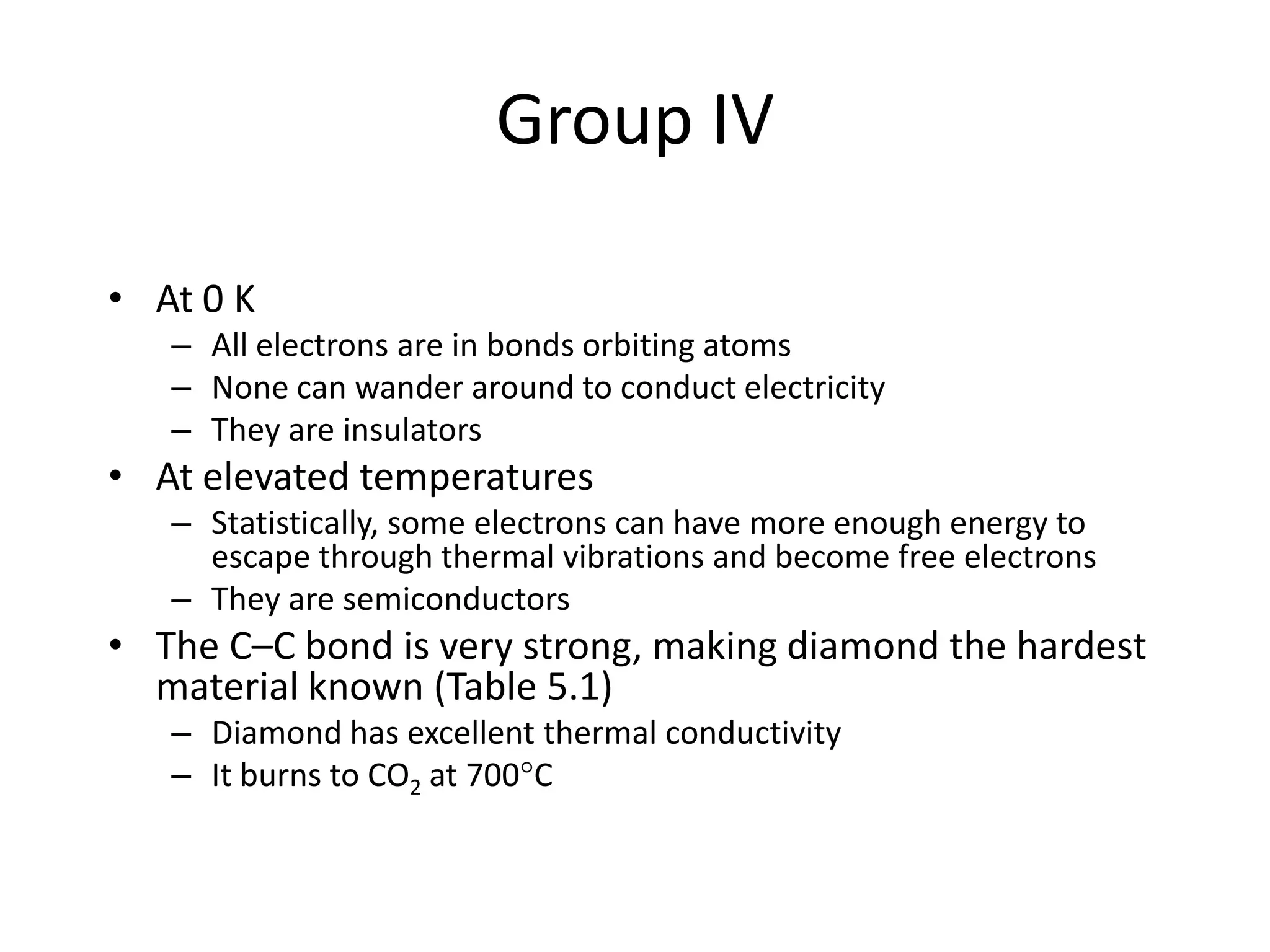 Group IV

• At 0 K
  – All electrons are in bonds orbiting atoms
  – None can wander around to conduct electricity
  – They are insulators
• At elevated temperatures
  – Statistically, some electrons can have more enough energy to escape through thermal vibrations and become free electrons
  – They are semiconductors
• The C–C bond is very strong, making diamond the hardest material known (Table 5.1)
  – Diamond has excellent thermal conductivity
  – It burns to $CO_2$ at 700°C